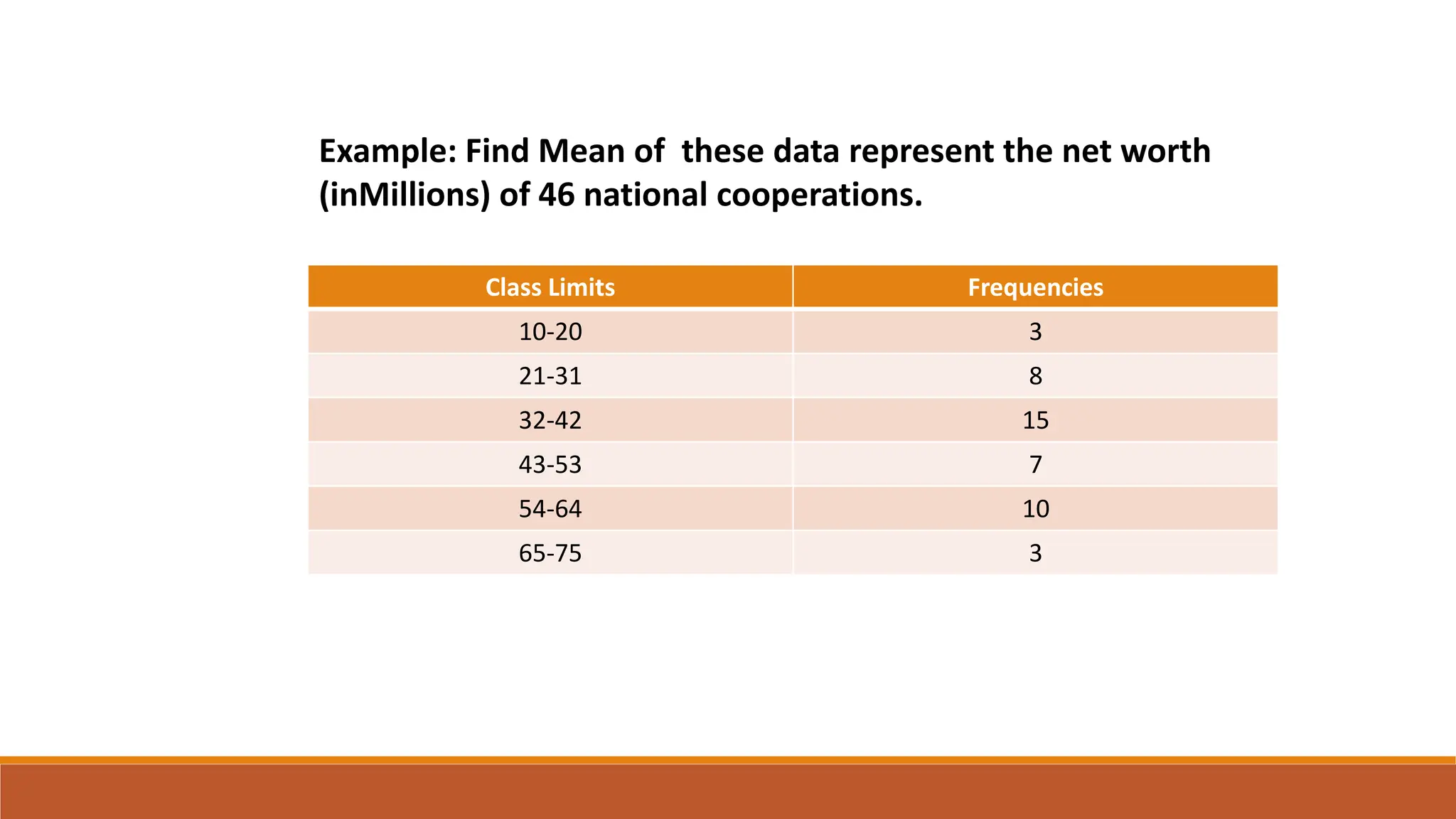 Example: Find Mean of these data represent the net worth (inMillions) of 46 national cooperations.

| Class Limits | Frequencies |
|---|---|
| 10-20 | 3 |
| 21-31 | 8 |
| 32-42 | 15 |
| 43-53 | 7 |
| 54-64 | 10 |
| 65-75 | 3 |